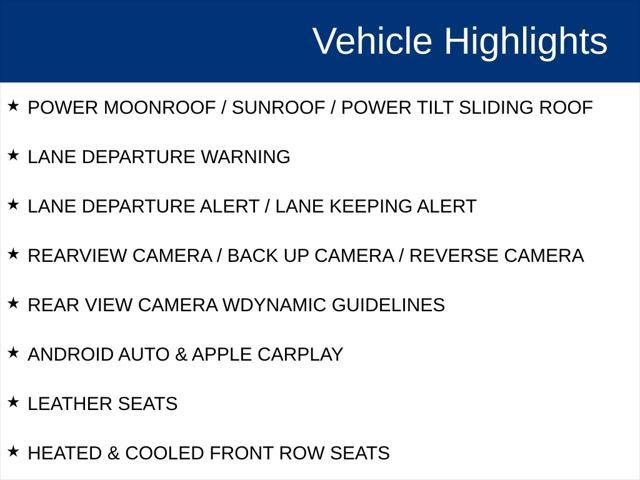 Vehicle Highlights

★ POWER MOONROOF / SUNROOF / POWER TILT SLIDING ROOF

★ LANE DEPARTURE WARNING

★ LANE DEPARTURE ALERT / LANE KEEPING ALERT

★ REARVIEW CAMERA / BACK UP CAMERA / REVERSE CAMERA

★ REAR VIEW CAMERA WDYNAMIC GUIDELINES

★ ANDROID AUTO & APPLE CARPLAY

★ LEATHER SEATS

★ HEATED & COOLED FRONT ROW SEATS